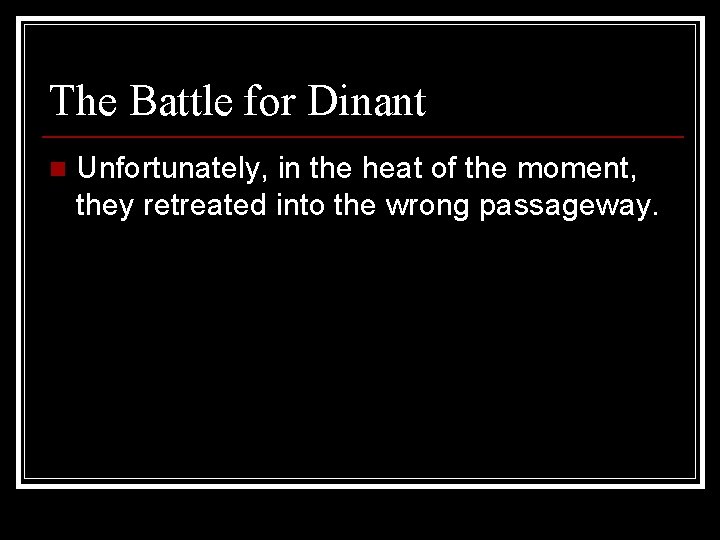 The Battle for Dinant

Unfortunately, in the heat of the moment, they retreated into the wrong passageway.